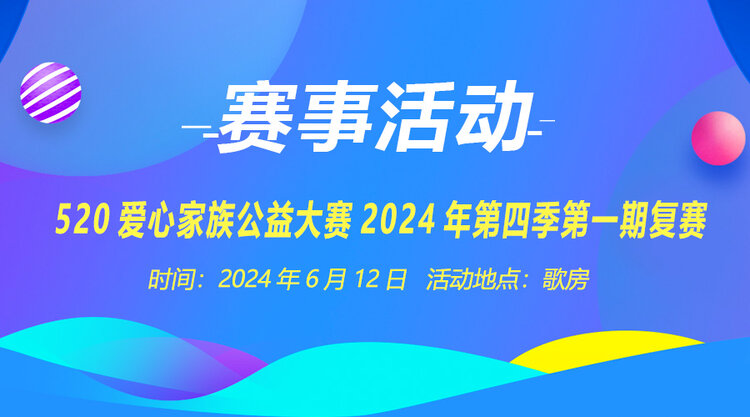 赛事活动

520 爱心家族公益大赛 2024 年第四季第一期复赛

时间：2024 年 6 月 12 日　活动地点：歌房